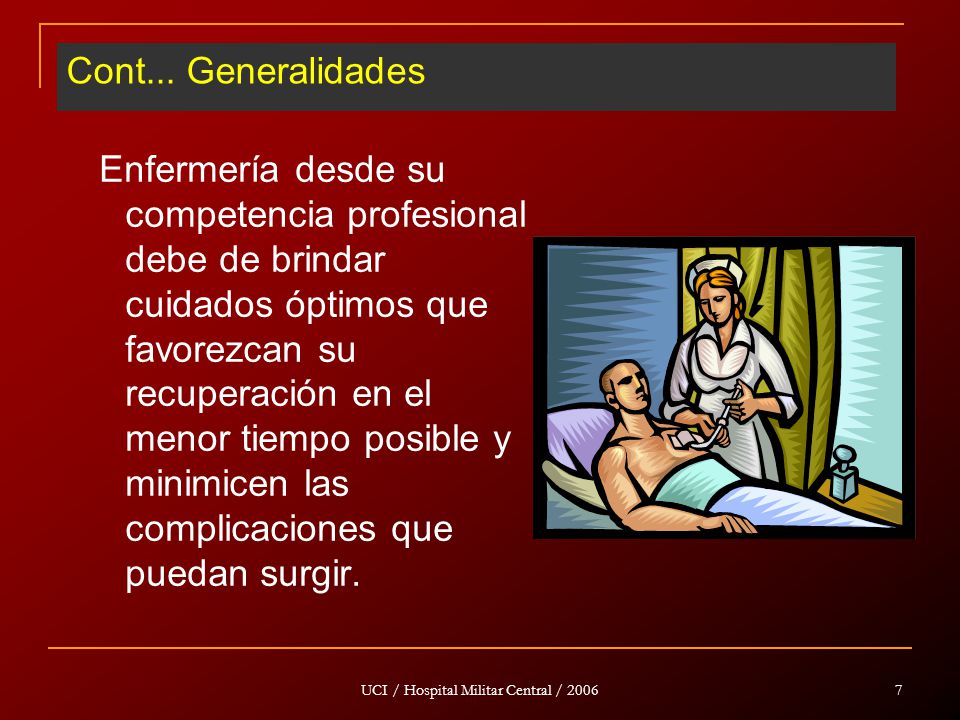 Cont... Generalidades

Enfermería desde su competencia profesional debe de brindar cuidados óptimos que favorezcan su recuperación en el menor tiempo posible y minimicen las complicaciones que puedan surgir.

UCI / Hospital Militar Central / 2006

7